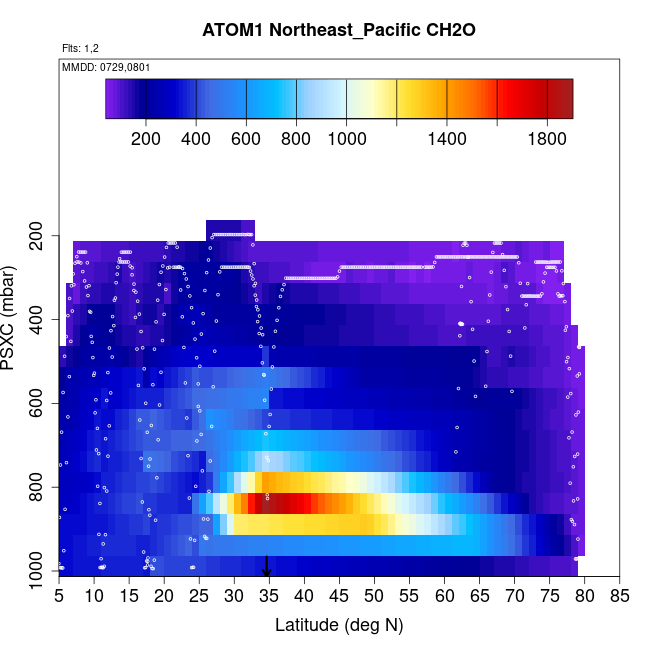 ATOM1 Northeast_Pacific CH2O

Flts: 1,2

MMDD: 0729,0801

200 400 600 800 1000 1400 1800

PSXC (mbar)

200
400
600
800
1000

5 10 15 20 25 30 35 40 45 50 55 60 65 70 75 80 85

Latitude (deg N)